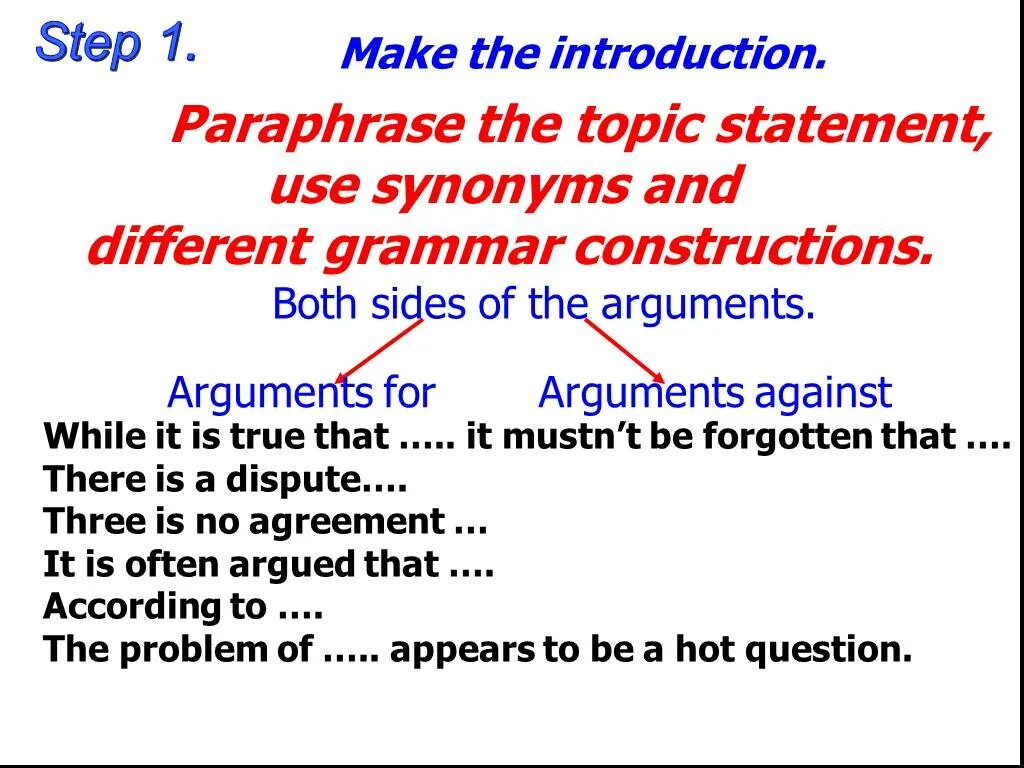 Step 1.

Make the introduction.

Paraphrase the topic statement, use synonyms and different grammar constructions.

Both sides of the arguments.

Arguments for

Arguments against

While it is true that ….. it mustn’t be forgotten that ….
There is a dispute….
Three is no agreement …
It is often argued that ….
According to ….
The problem of ….. appears to be a hot question.